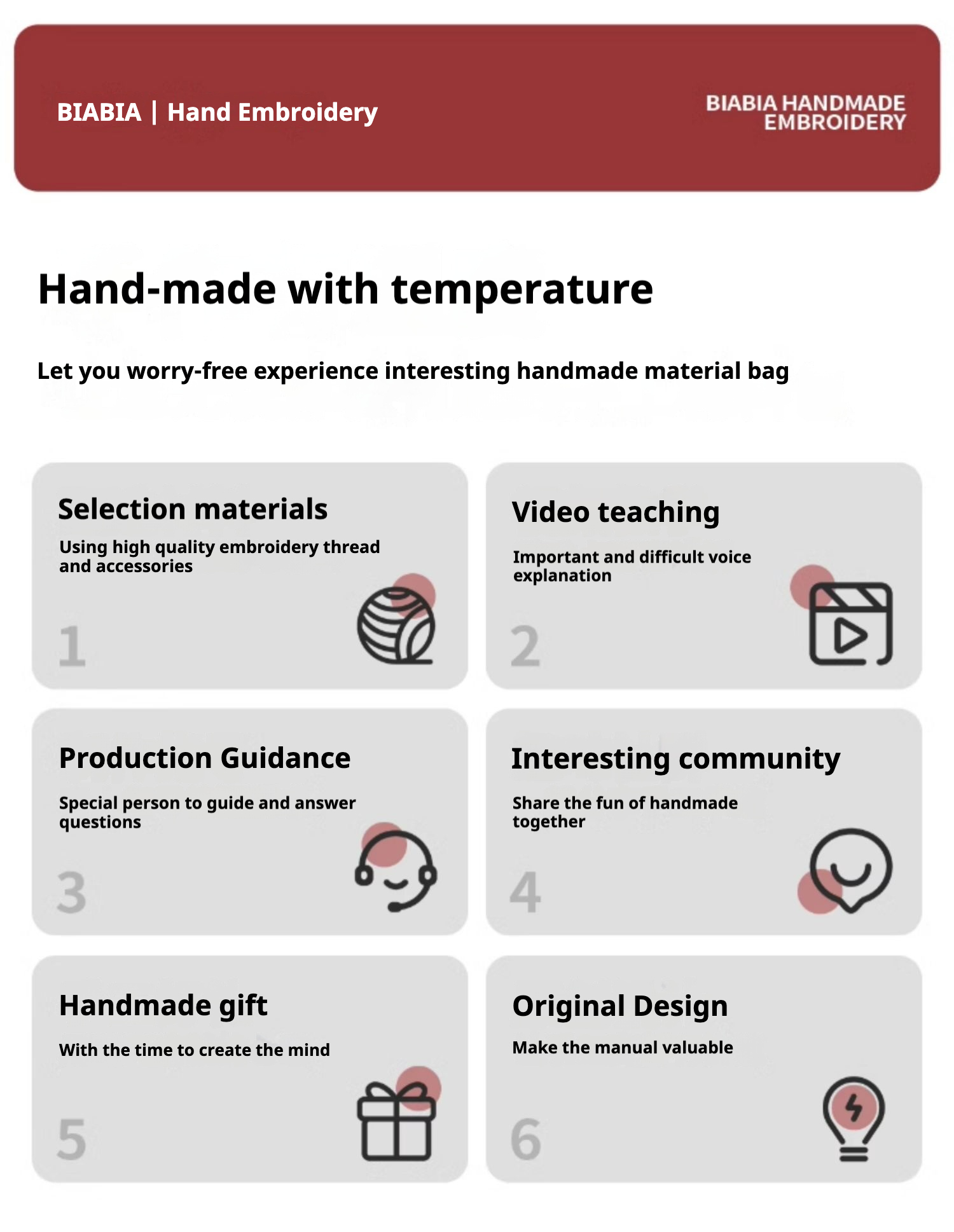 BIABIA | Hand Embroidery

BIABIA HANDMADE EMBROIDERY

Hand-made with temperature

Let you worry-free experience interesting handmade material bag

Selection materials

Using high quality embroidery thread and accessories

1

Video teaching

Important and difficult voice explanation

2

Production Guidance

Special person to guide and answer questions

3

Interesting community

Share the fun of handmade together

4

Handmade gift

With the time to create the mind

5

Original Design

Make the manual valuable

6